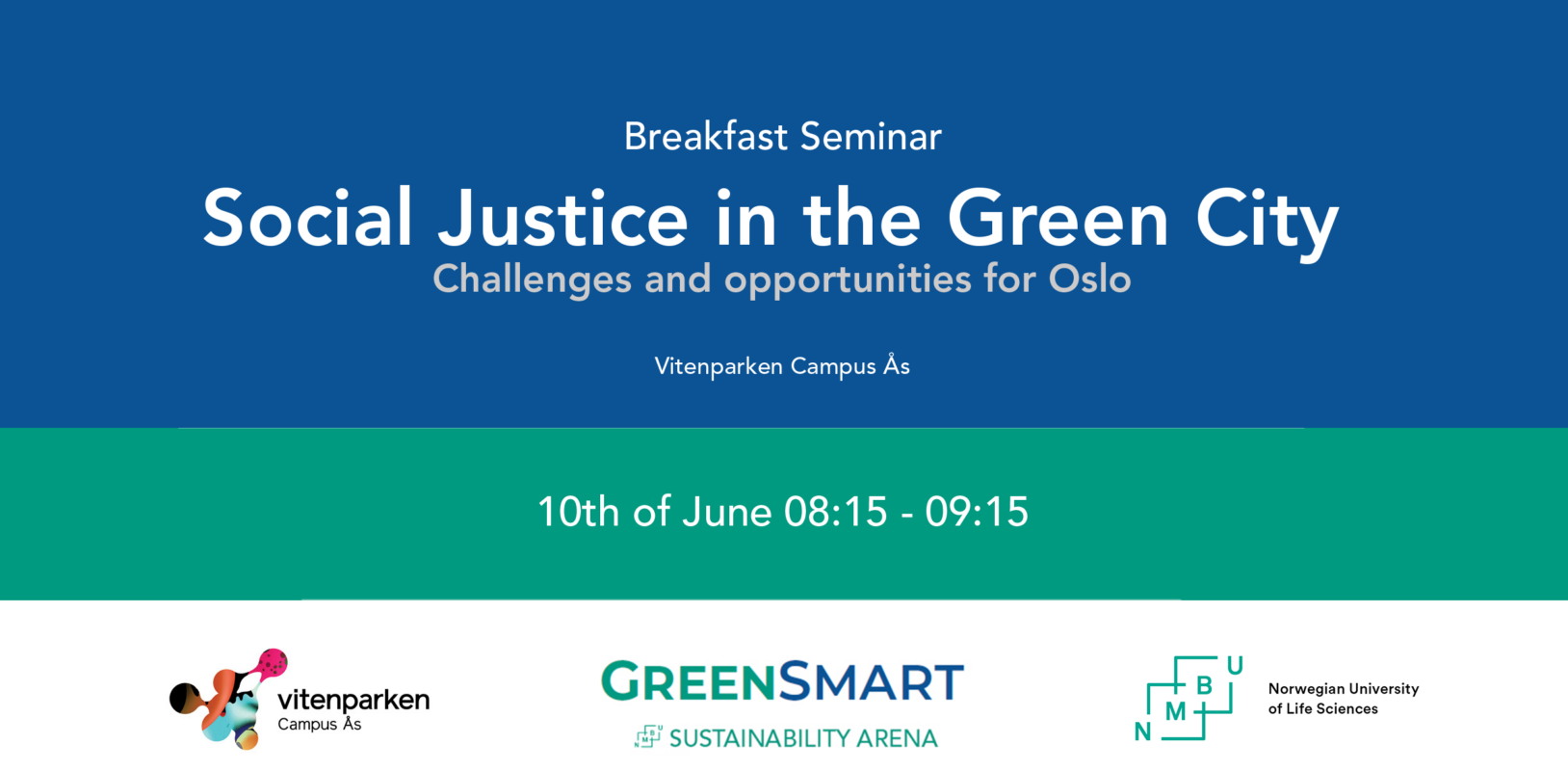 Breakfast Seminar

Social Justice in the Green City

Challenges and opportunities for Oslo

Vitenparken Campus Ås

10th of June 08:15 - 09:15

vitenparken
Campus Ås

GREENSMART
SUSTAINABILITY ARENA

N M B U
Norwegian University of Life Sciences